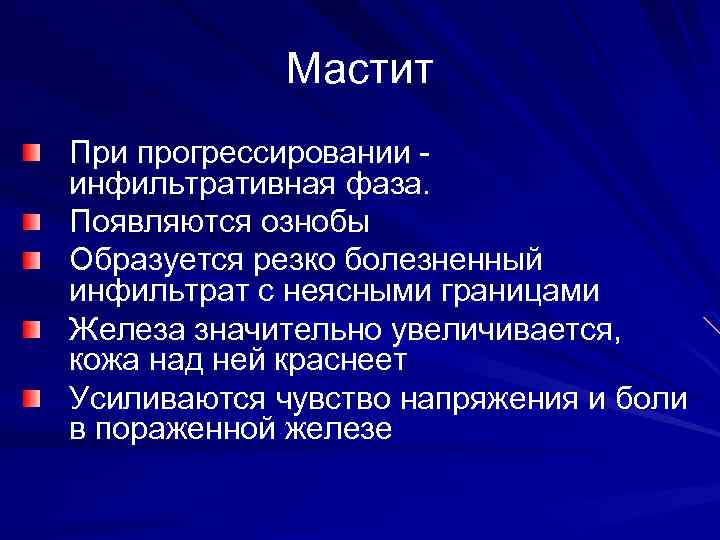 Мастит

При прогрессировании - инфильтративная фаза.

Появляются ознобы

Образуется резко болезненный инфильтрат с неясными границами

Железа значительно увеличивается, кожа над ней краснеет

Усиливаются чувство напряжения и боли в пораженной железе